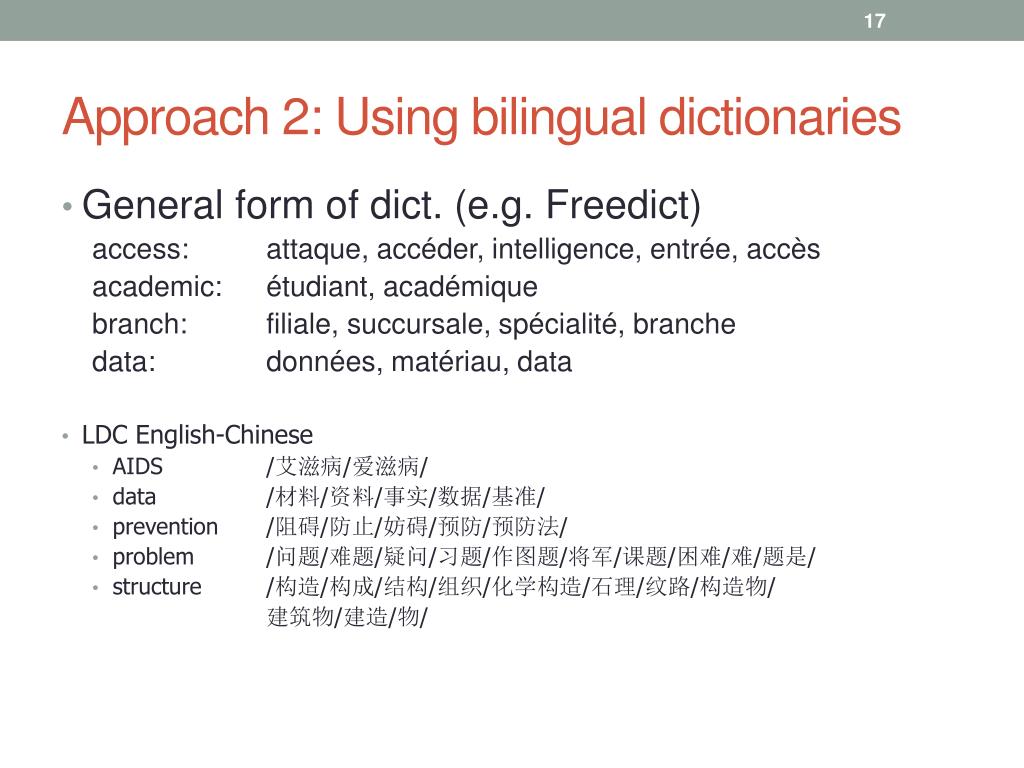 17

Approach 2: Using bilingual dictionaries

• General form of dict. (e.g. Freedict)
access: attaque, accéder, intelligence, entrée, accès
academic: étudiant, académique
branch: filiale, succursale, spécialité, branche
data: données, matériau, data

• LDC English-Chinese
• AIDS /艾滋病/爱滋病/
• data /材料/资料/事实/数据/基准/
• prevention /阻碍/防止/妨碍/预防/预防法/
• problem /问题/难题/疑问/习题/作图题/将军/课题/困难/难/题是/
• structure /构造/构成/结构/组织/化学构造/石理/纹路/构造物/建筑物/建造/物/